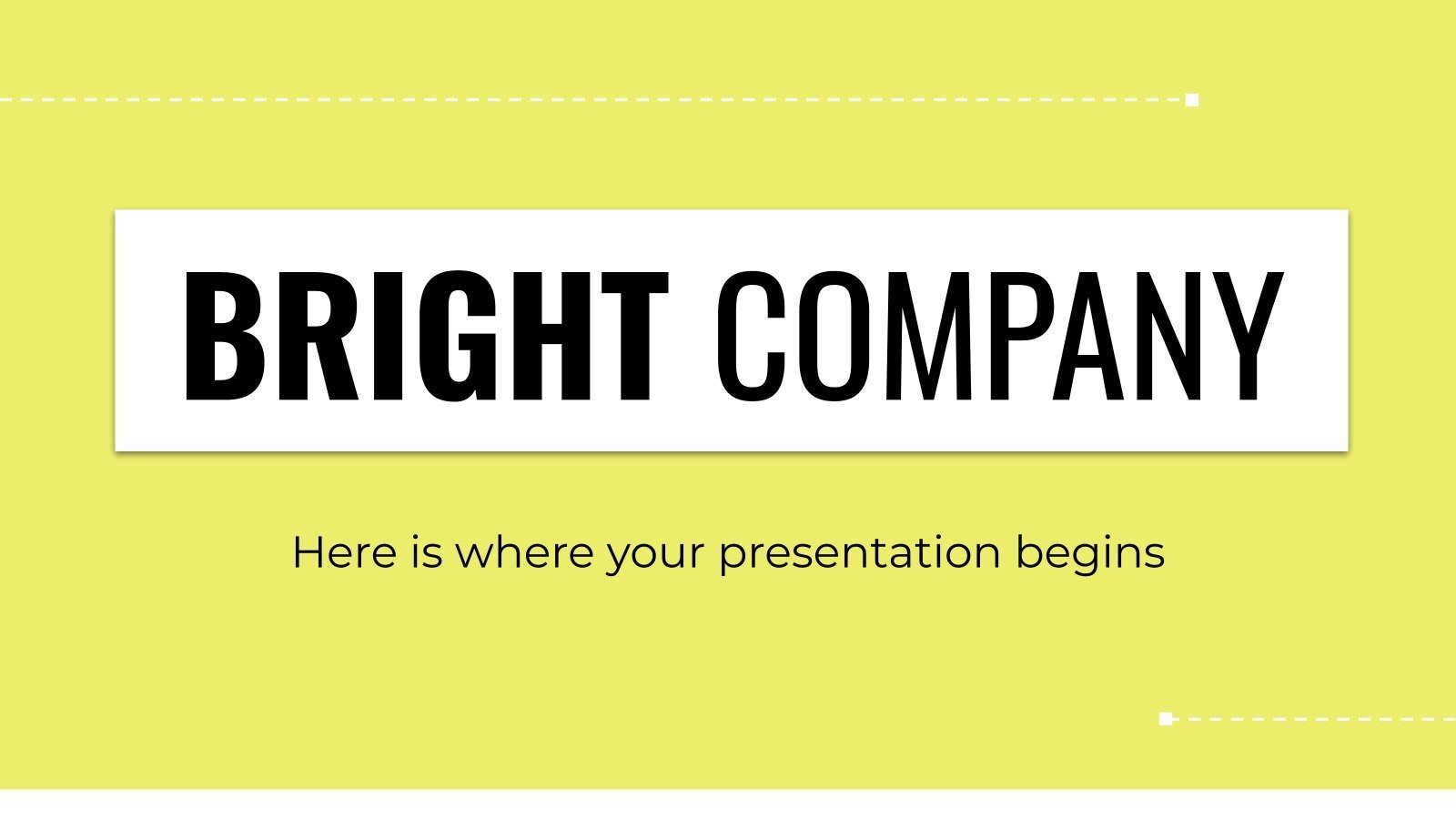 BRIGHT COMPANY

Here is where your presentation begins